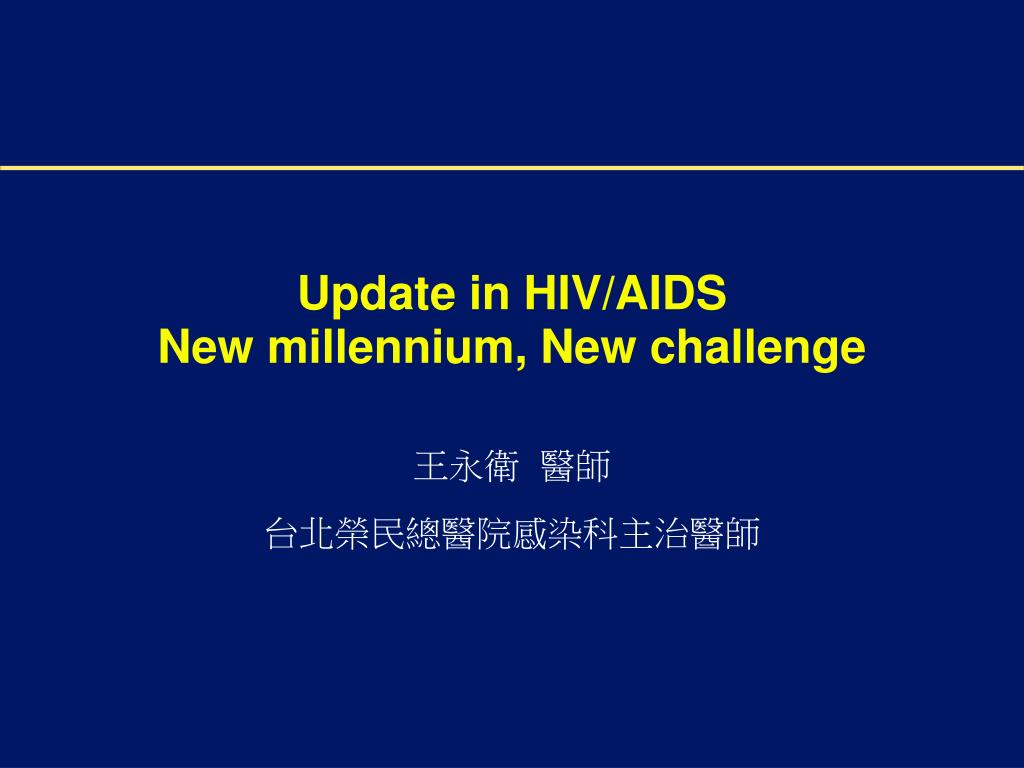 Update in HIV/AIDS
New millennium, New challenge

王永衛 醫師

台北榮民總醫院感染科主治醫師